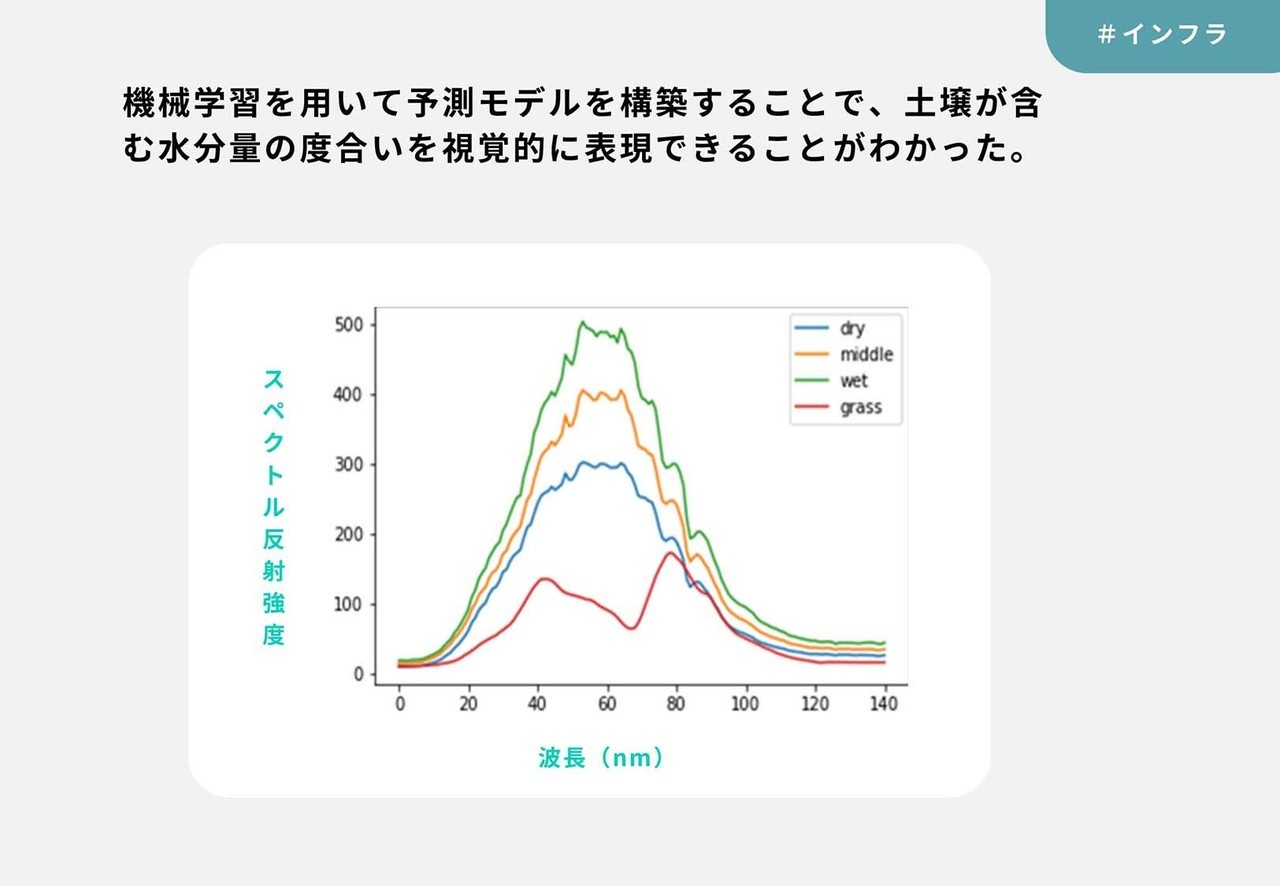 #インフラ

機械学習を用いて予測モデルを構築することで、土壌が含む水分量の度合いを視覚的に表現できることがわかった。

スペクトル反射強度

500
400
300
200
100
0

dry
middle
wet
grass

0 20 40 60 80 100 120 140

波長（nm）